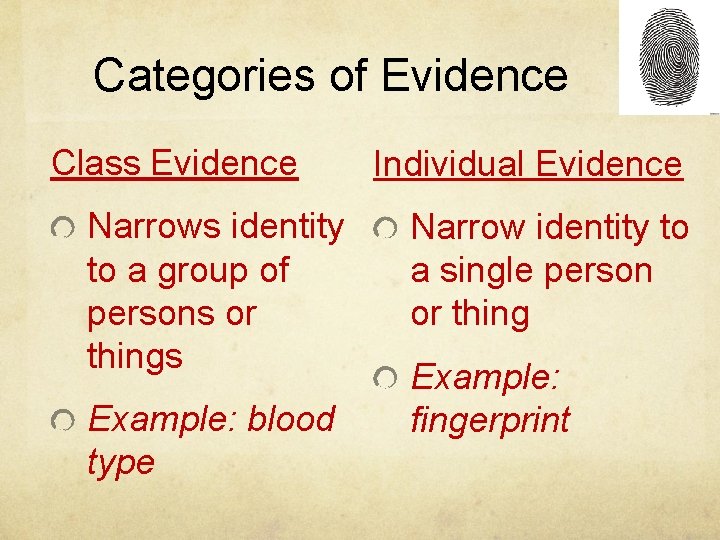 Categories of Evidence

Class Evidence

Narrows identity to a group of persons or things

Example: blood type

Individual Evidence

Narrow identity to a single person or thing

Example: fingerprint